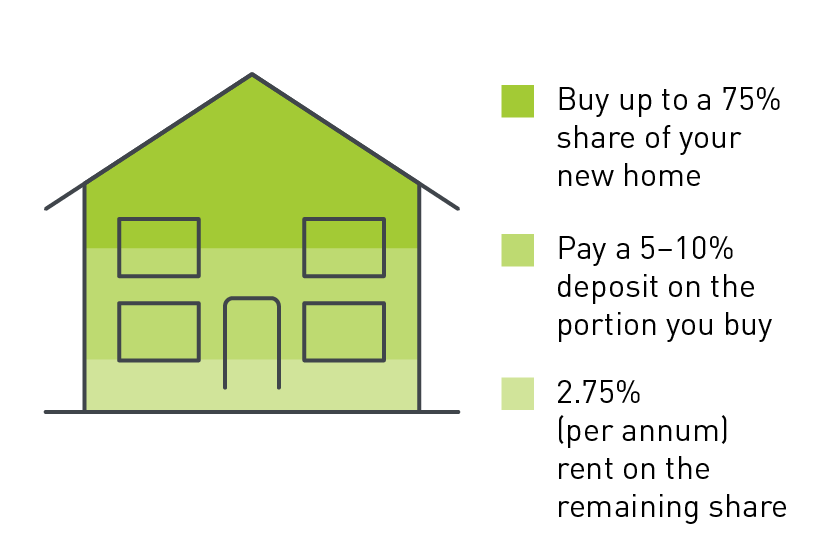 Buy up to a 75% share of your new home

Pay a 5–10% deposit on the portion you buy

2.75% (per annum) rent on the remaining share